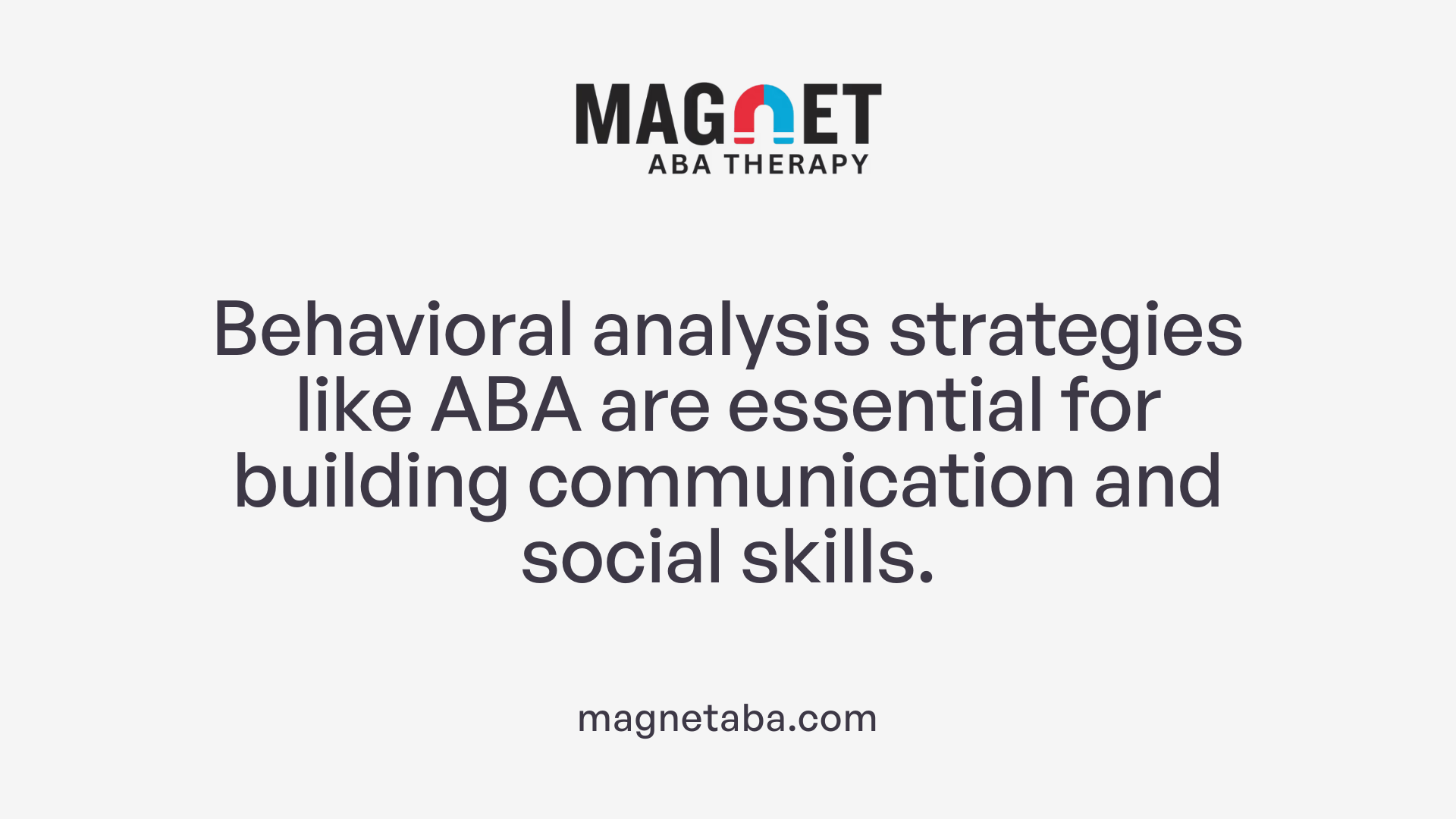 MAGNET
ABA THERAPY

Behavioral analysis strategies like ABA are essential for building communication and social skills.

magnetaba.com